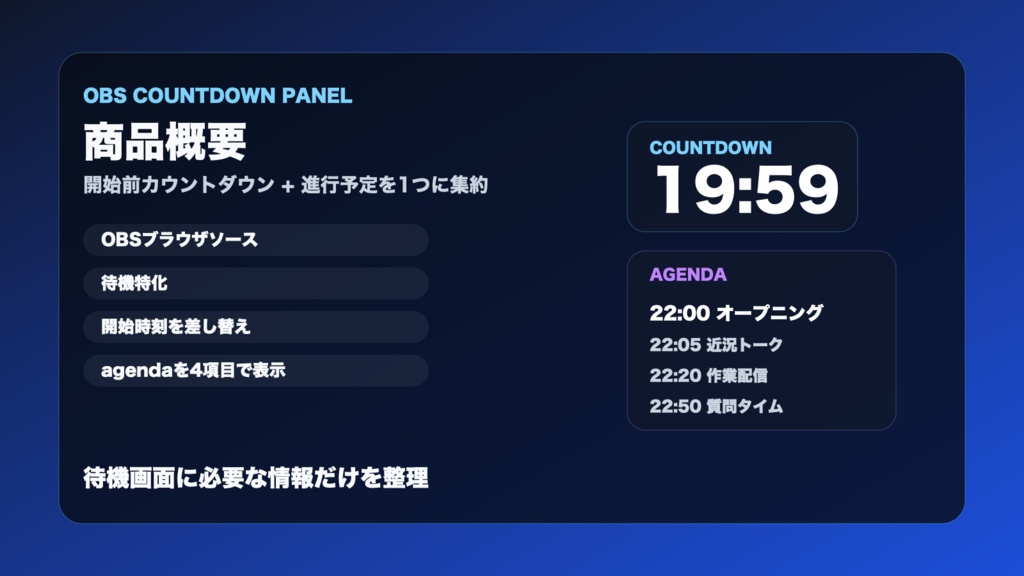 OBS COUNTDOWN PANEL

商品概要

開始前カウントダウン + 進行予定を1つに集約

OBSブラウザソース

待機特化

開始時刻を差し替え

agendaを4項目で表示

待機画面に必要な情報だけを整理

COUNTDOWN

19:59

AGENDA

22:00 オープニング

22:05 近況トーク

22:20 作業配信

22:50 質問タイム